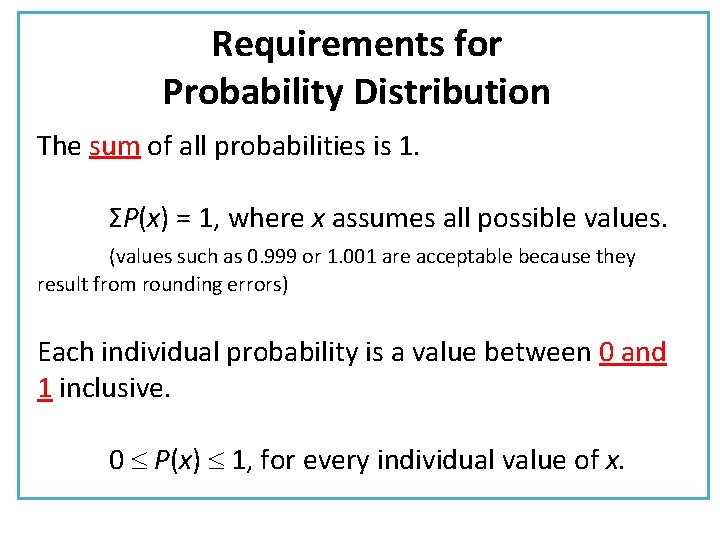 Requirements for
Probability Distribution

The sum of all probabilities is 1.

$\Sigma P(x) = 1$, where $x$ assumes all possible values.

(values such as 0.999 or 1.001 are acceptable because they result from rounding errors)

Each individual probability is a value between 0 and 1 inclusive.

$0 \leq P(x) \leq 1$, for every individual value of $x$.